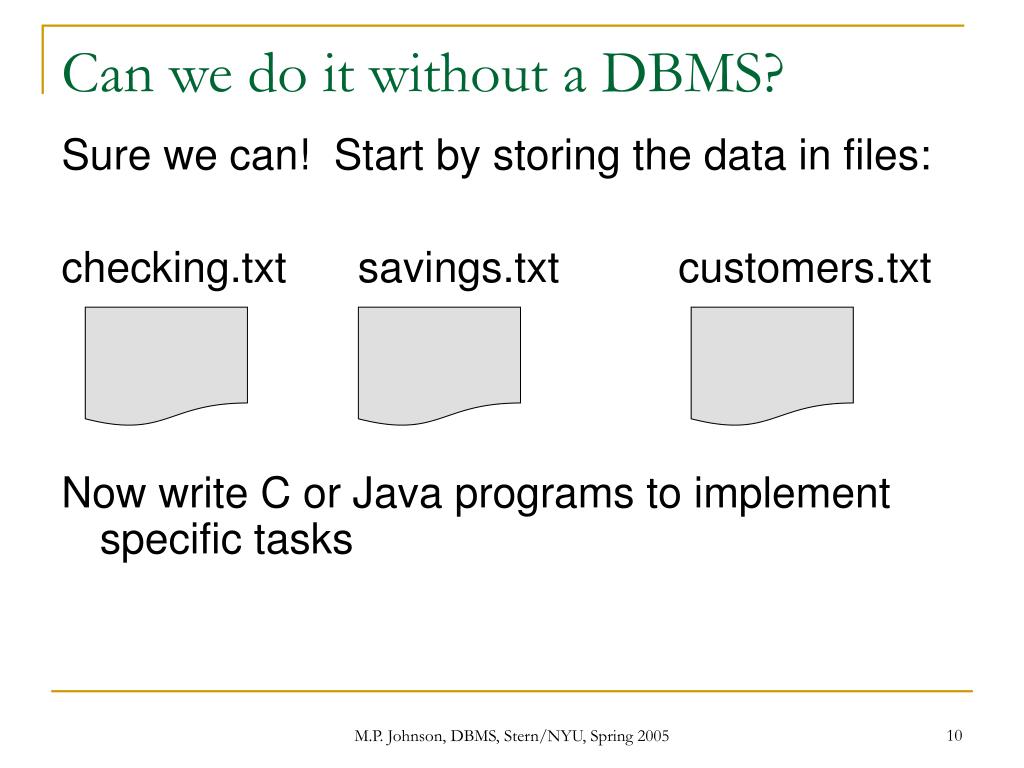 Can we do it without a DBMS?

Sure we can!  Start by storing the data in files:

checking.txt savings.txt customers.txt

Now write C or Java programs to implement specific tasks

M.P. Johnson, DBMS, Stern/NYU, Spring 2005

10